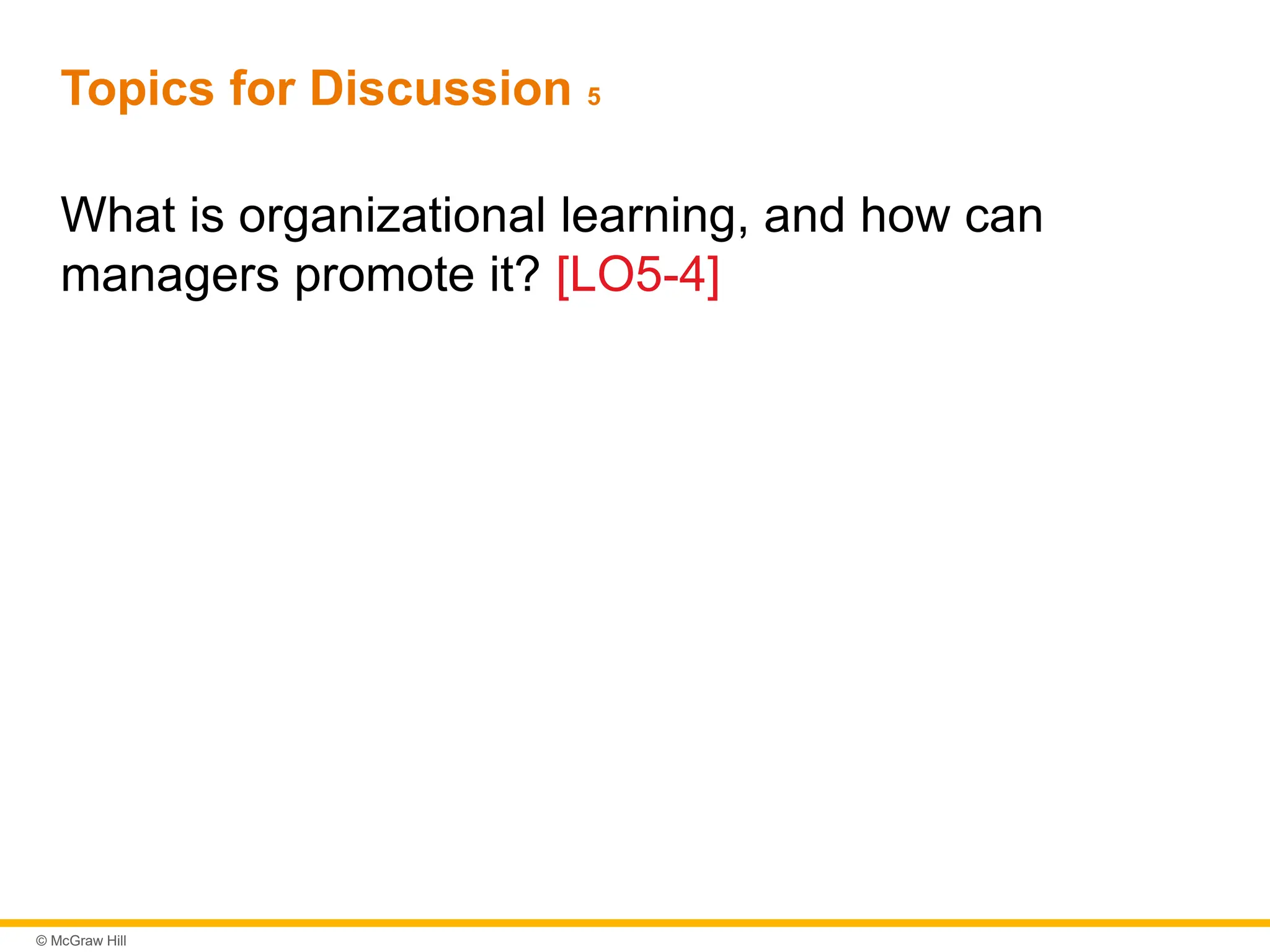 Topics for Discussion 5

What is organizational learning, and how can managers promote it? [LO5-4]

© McGraw Hill